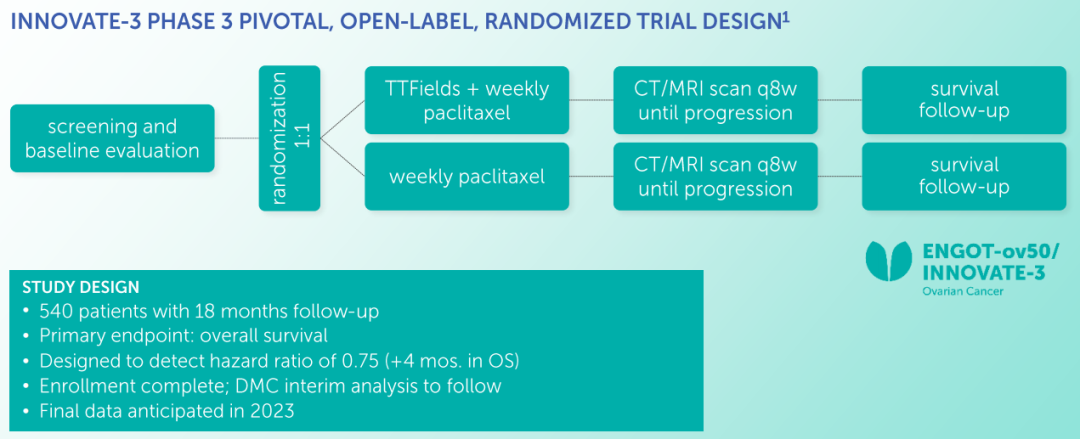 INNOVATE-3 PHASE 3 PIVOTAL, OPEN-LABEL, RANDOMIZED TRIAL DESIGN$^1$

screening and baseline evaluation

randomization 1:1

TTFields + weekly paclitaxel

CT/MRI scan q8w until progression

survival follow-up

weekly paclitaxel

CT/MRI scan q8w until progression

survival follow-up

ENGOT-ov50/ INNOVATE-3
Ovarian Cancer

STUDY DESIGN
• 540 patients with 18 months follow-up
• Primary endpoint: overall survival
• Designed to detect hazard ratio of 0.75 (+4 mos. in OS)
• Enrollment complete; DMC interim analysis to follow
• Final data anticipated in 2023